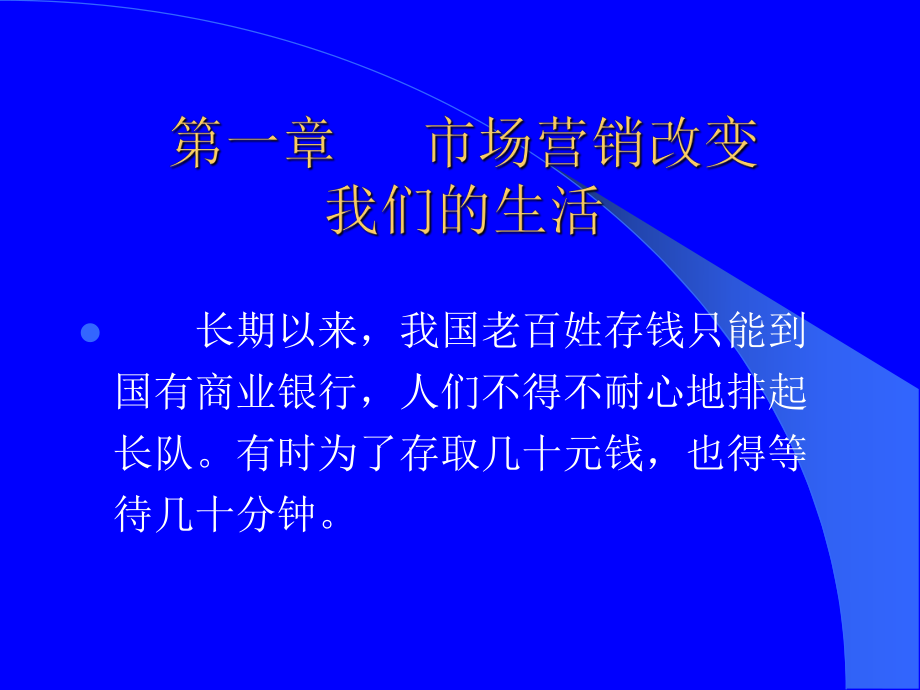 第一章　　市场营销改变我们的生活

长期以来，我国老百姓存钱只能到国有商业银行，人们不得不耐心地排起长队。有时为了存取几十元钱，也得等待几十分钟。